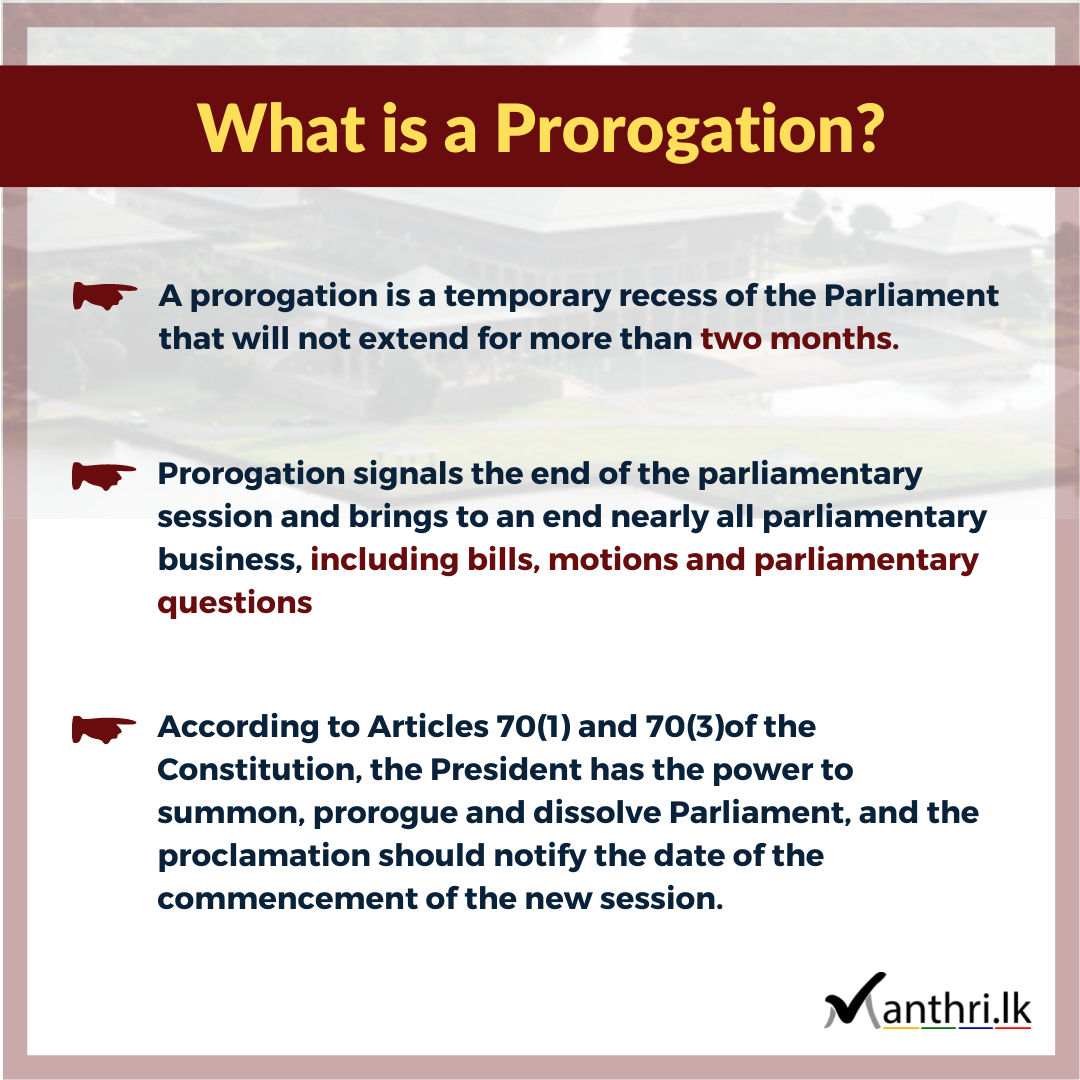 What is a Prorogation?

A prorogation is a temporary recess of the Parliament that will not extend for more than two months.

Prorogation signals the end of the parliamentary session and brings to an end nearly all parliamentary business, including bills, motions and parliamentary questions

According to Articles 70(1) and 70(3)of the Constitution, the President has the power to summon, prorogue and dissolve Parliament, and the proclamation should notify the date of the commencement of the new session.

Manthri.lk